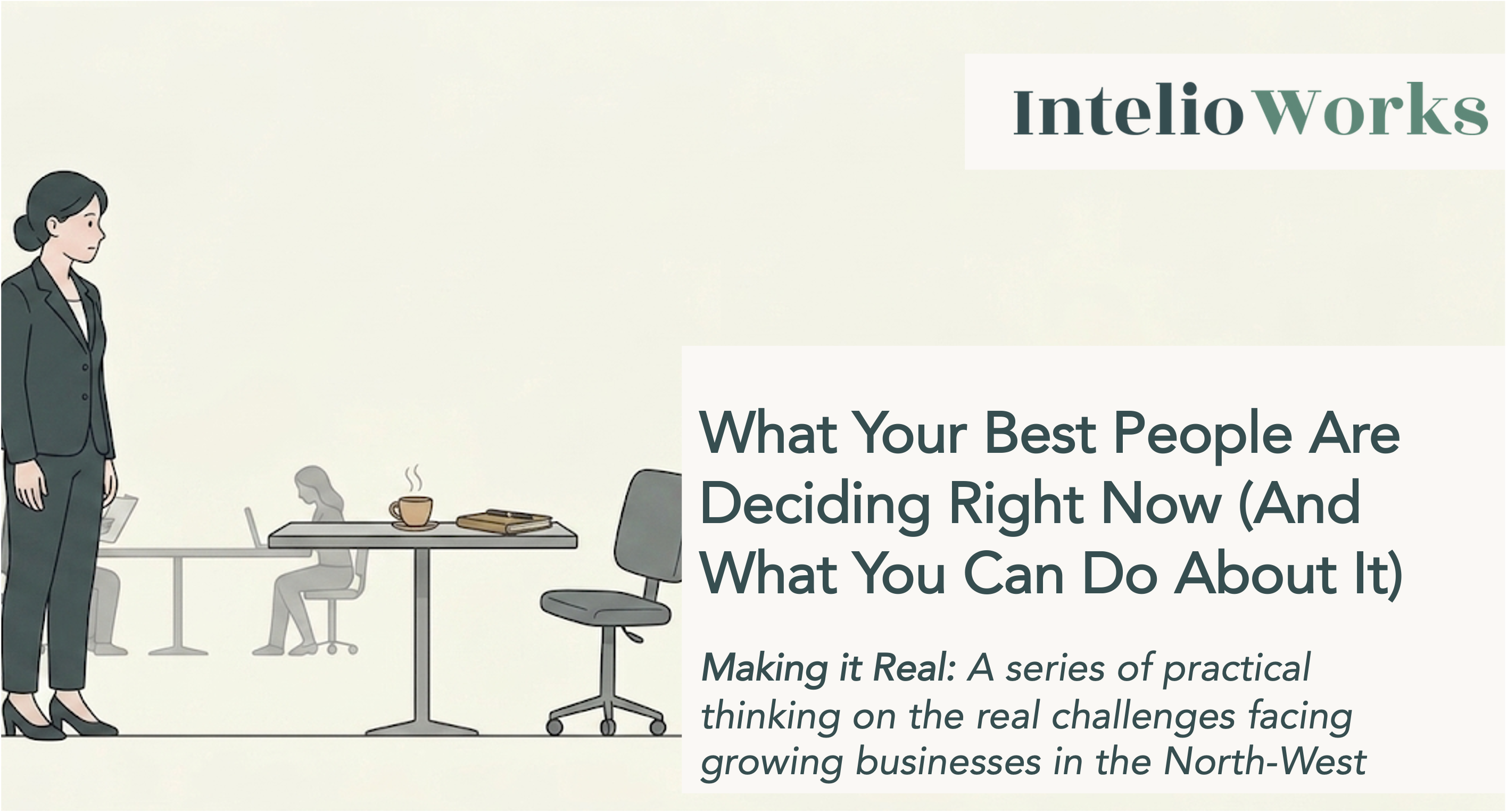 IntelioWorks

What Your Best People Are Deciding Right Now (And What You Can Do About It)

Making it Real: A series of practical thinking on the real challenges facing growing businesses in the North-West